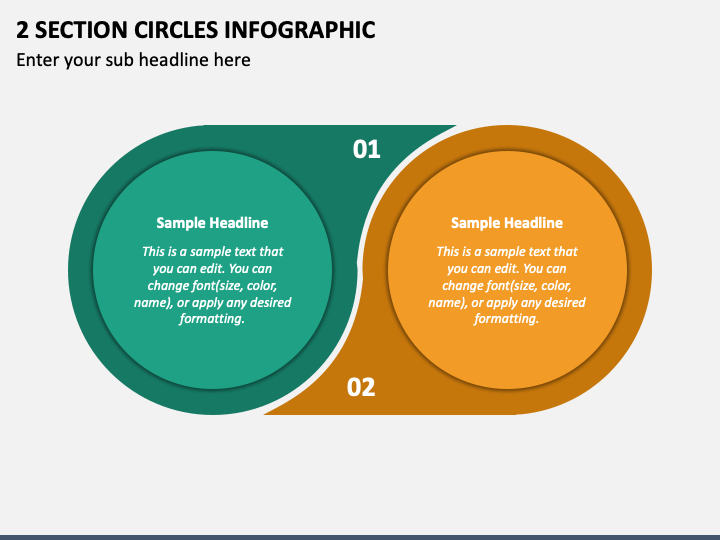 2 SECTION CIRCLES INFOGRAPHIC
Enter your sub headline here

01

Sample Headline

This is a sample text that you can edit. You can change font(size, color, name), or apply any desired formatting.

Sample Headline

This is a sample text that you can edit. You can change font(size, color, name), or apply any desired formatting.

02